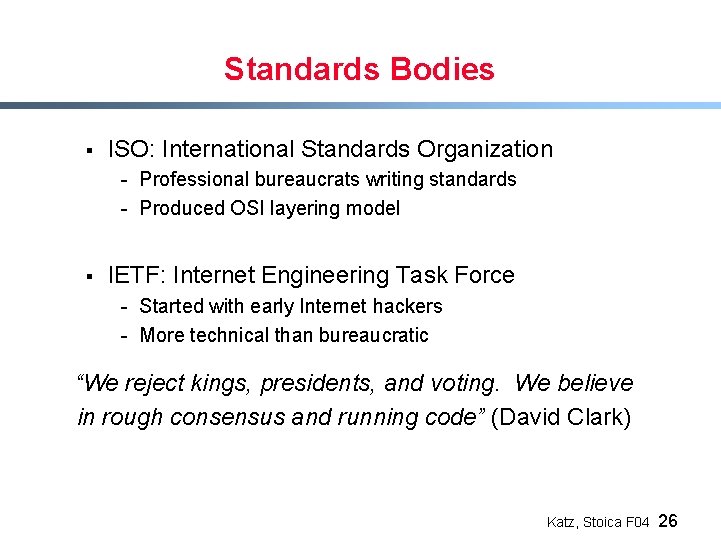 Standards Bodies

▪ ISO: International Standards Organization
- Professional bureaucrats writing standards
- Produced OSI layering model

▪ IETF: Internet Engineering Task Force
- Started with early Internet hackers
- More technical than bureaucratic

"We reject kings, presidents, and voting. We believe in rough consensus and running code" (David Clark)

Katz, Stoica F04 26